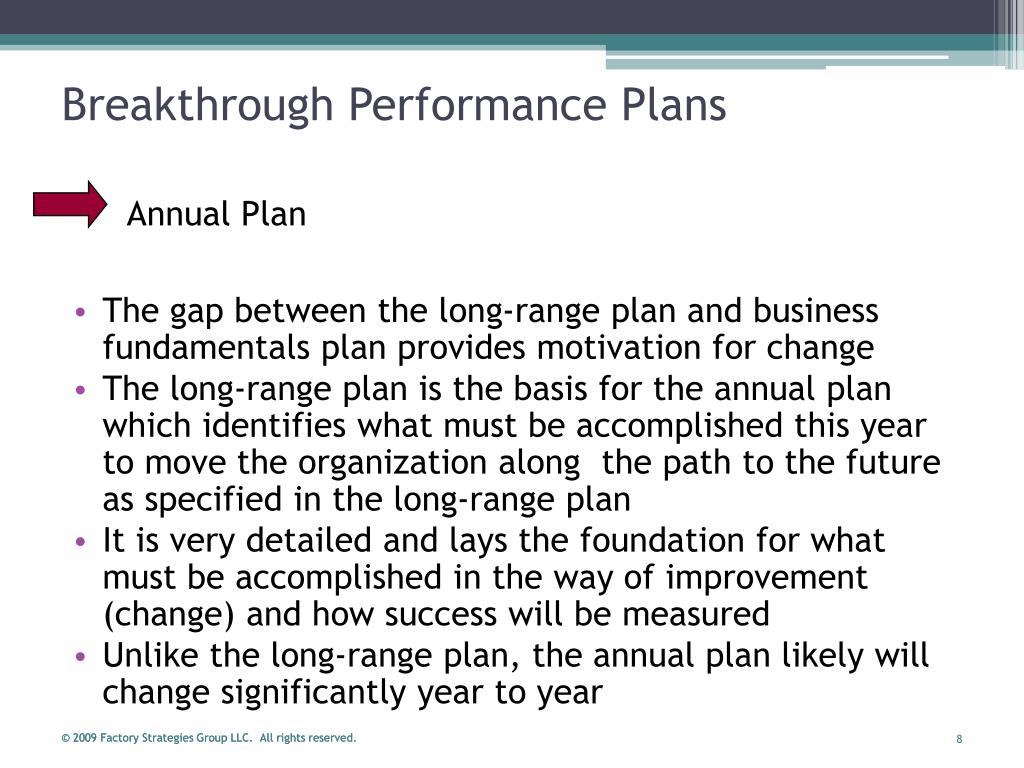 Breakthrough Performance Plans

Annual Plan

• The gap between the long-range plan and business fundamentals plan provides motivation for change
• The long-range plan is the basis for the annual plan which identifies what must be accomplished this year to move the organization along the path to the future as specified in the long-range plan
• It is very detailed and lays the foundation for what must be accomplished in the way of improvement (change) and how success will be measured
• Unlike the long-range plan, the annual plan likely will change significantly year to year

© 2009 Factory Strategies Group LLC. All rights reserved.

8